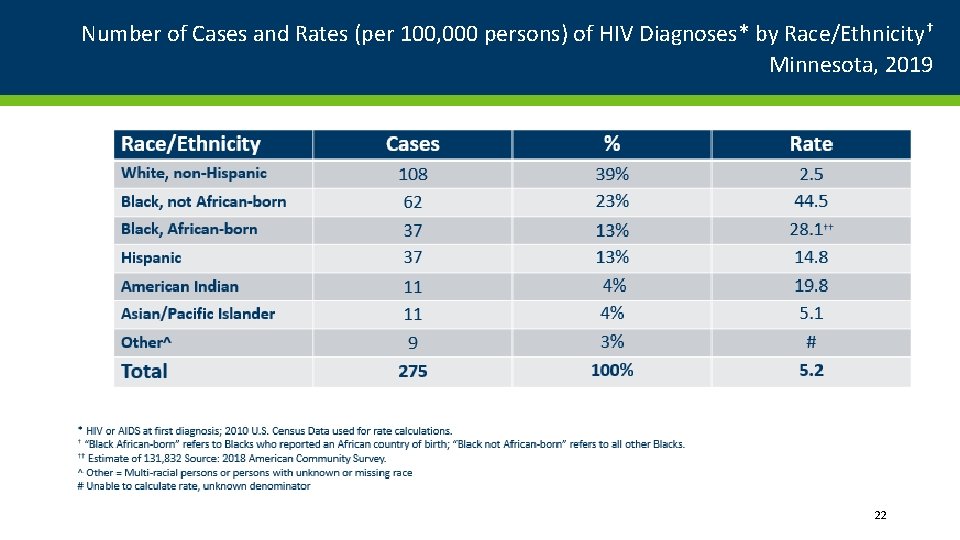 Number of Cases and Rates (per 100,000 persons) of HIV Diagnoses* by Race/Ethnicity† Minnesota, 2019

| Race/Ethnicity | Cases | % | Rate |
|---|---|---|---|
| White, non-Hispanic | 108 | 39% | 2.5 |
| Black, not African-born | 62 | 23% | 44.5 |
| Black, African-born | 37 | 13% | 28.1†† |
| Hispanic | 37 | 13% | 14.8 |
| American Indian | 11 | 4% | 19.8 |
| Asian/Pacific Islander | 11 | 4% | 5.1 |
| Other^ | 9 | 3% | # |
| Total | 275 | 100% | 5.2 |

* HIV or AIDS at first diagnosis; 2010 U.S. Census Data used for rate calculations.
† "Black African-born" refers to Blacks who reported an African country of birth; "Black not African-born" refers to all other Blacks.
†† Estimate of 131,832 Source: 2018 American Community Survey.
^ Other = Multi-racial persons or persons with unknown or missing race
# Unable to calculate rate, unknown denominator

22